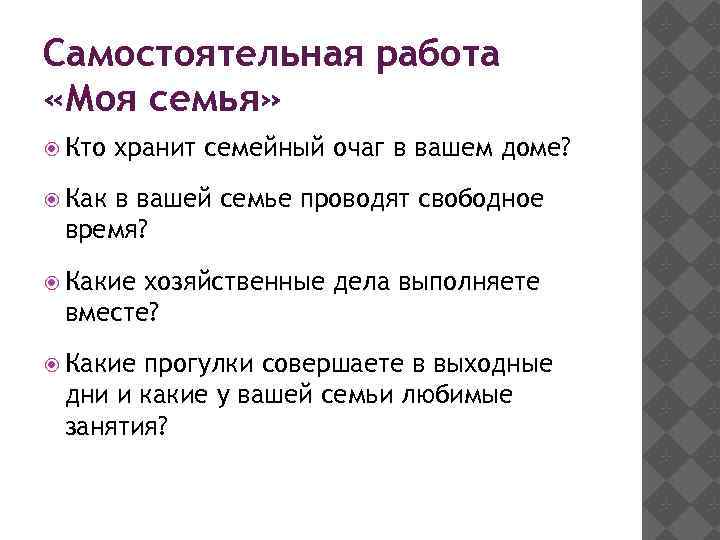 Самостоятельная работа «Моя семья»

Кто хранит семейный очаг в вашем доме?

Как в вашей семье проводят свободное время?

Какие хозяйственные дела выполняете вместе?

Какие прогулки совершаете в выходные дни и какие у вашей семьи любимые занятия?